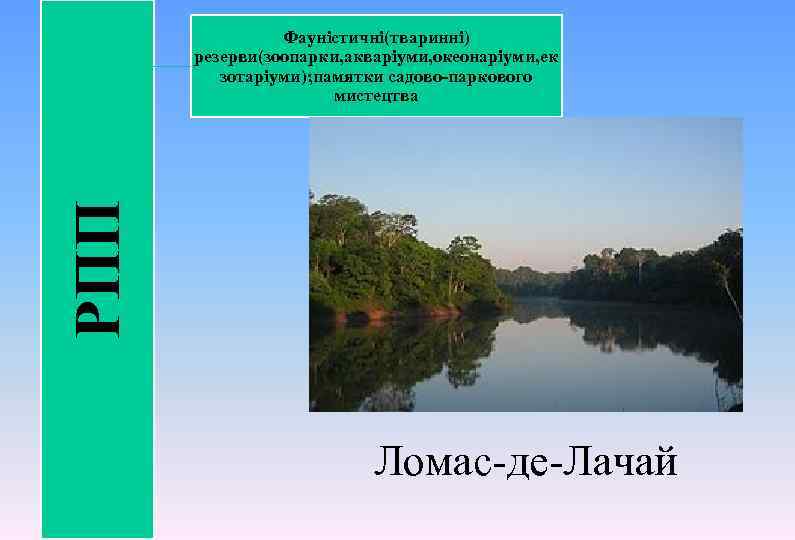 РПП

Фауністичні(тваринні) резерви(зоопарки,акваріуми,океонаріуми,екзотаріуми);памятки садово-паркового мистецтва

Ломас-де-Лачай